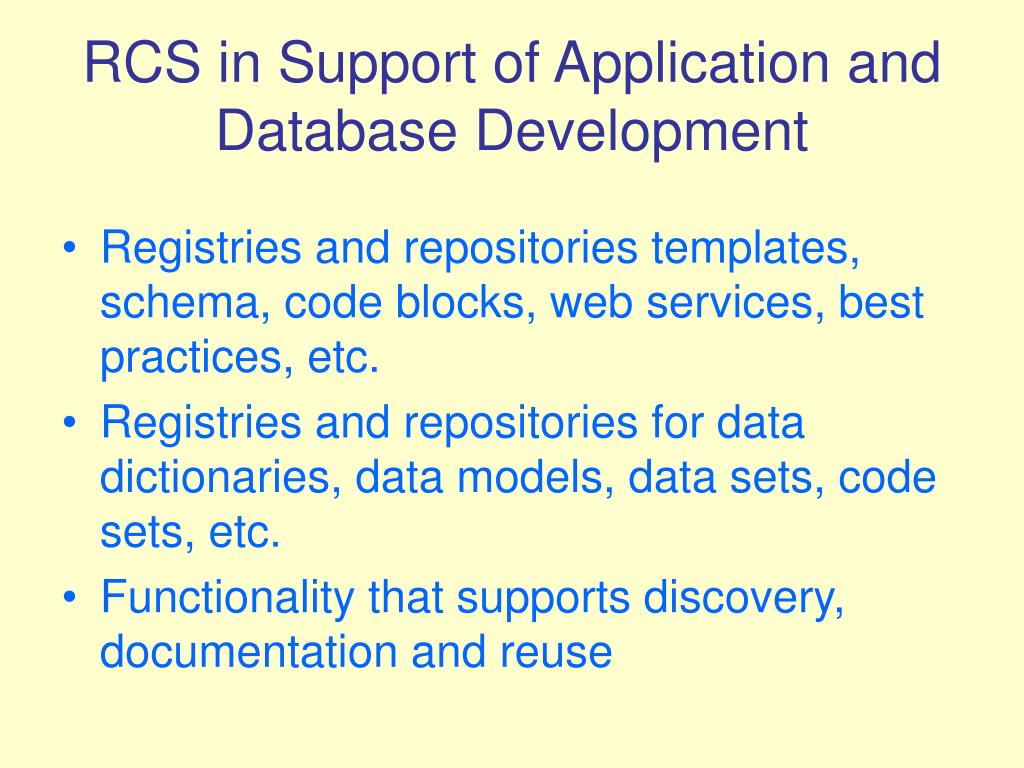 RCS in Support of Application and Database Development

• Registries and repositories templates, schema, code blocks, web services, best practices, etc.
• Registries and repositories for data dictionaries, data models, data sets, code sets, etc.
• Functionality that supports discovery, documentation and reuse